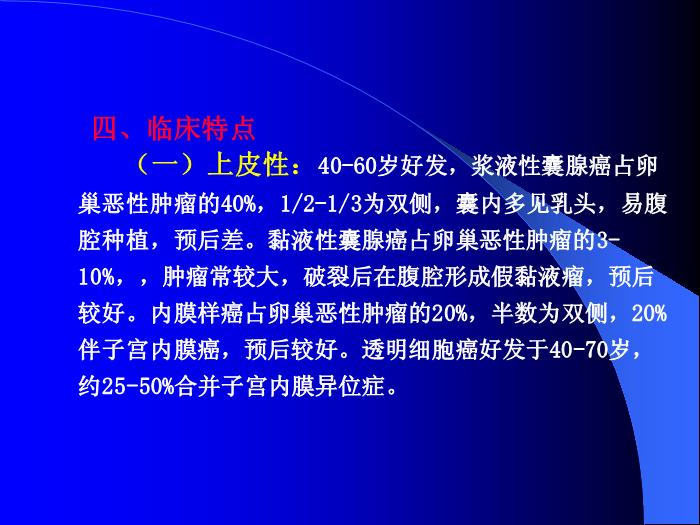 四、临床特点

（一）上皮性：40-60岁好发，浆液性囊腺癌占卵巢恶性肿瘤的40%，1/2-1/3为双侧，囊内多见乳头，易腹腔种植，预后差。黏液性囊腺癌占卵巢恶性肿瘤的3-10%，，肿瘤常较大，破裂后在腹腔形成假黏液瘤，预后较好。内膜样癌占卵巢恶性肿瘤的20%，半数为双侧，20%伴子宫内膜癌，预后较好。透明细胞癌好发于40-70岁，约25-50%合并子宫内膜异位症。